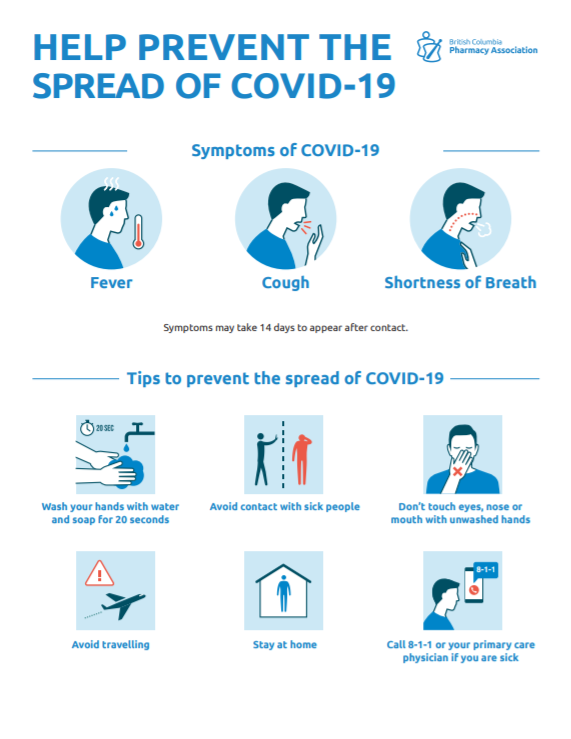 HELP PREVENT THE SPREAD OF COVID-19

British Columbia Pharmacy Association

Symptoms of COVID-19

Fever

Cough

Shortness of Breath

Symptoms may take 14 days to appear after contact.

Tips to prevent the spread of COVID-19

20 SEC

Wash your hands with water and soap for 20 seconds

Avoid contact with sick people

Don't touch eyes, nose or mouth with unwashed hands

Avoid travelling

Stay at home

8-1-1

Call 8-1-1 or your primary care physician if you are sick